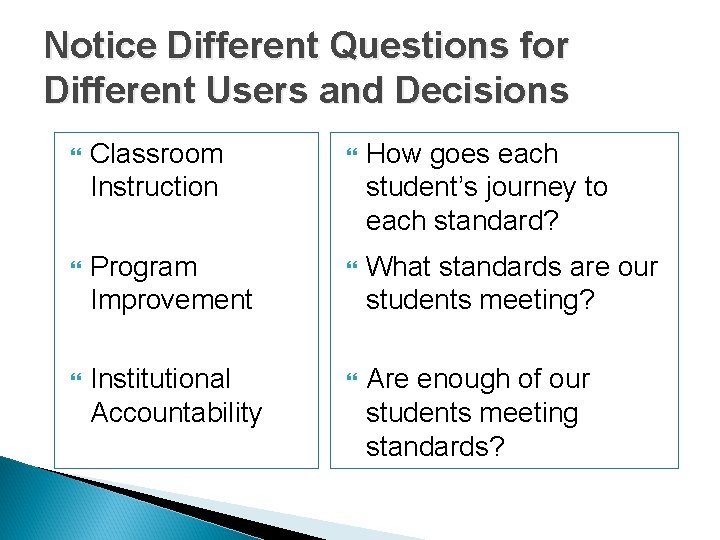 Notice Different Questions for Different Users and Decisions

Classroom Instruction

Program Improvement

Institutional Accountability

How goes each student's journey to each standard?

What standards are our students meeting?

Are enough of our students meeting standards?